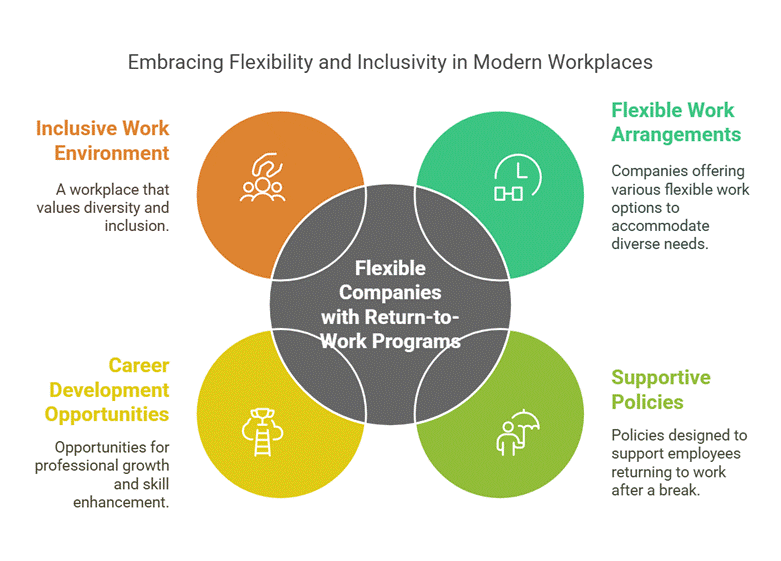 Embracing Flexibility and Inclusivity in Modern Workplaces

Inclusive Work Environment

A workplace that values diversity and inclusion.

Flexible Work Arrangements

Companies offering various flexible work options to accommodate diverse needs.

Flexible Companies with Return-to-Work Programs

Career Development Opportunities

Opportunities for professional growth and skill enhancement.

Supportive Policies

Policies designed to support employees returning to work after a break.